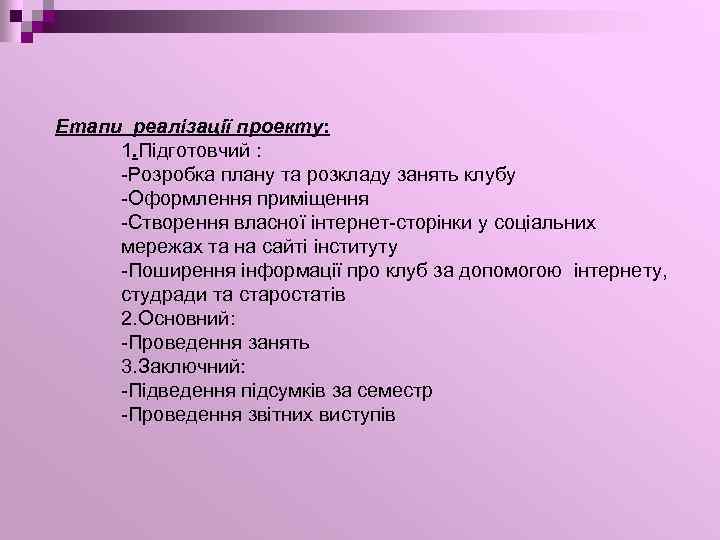 Етапи реалізації проекту:

1.Підготовчий :
-Розробка плану та розкладу занять клубу
-Оформлення приміщення
-Створення власної інтернет-сторінки у соціальних мережах та на сайті інституту
-Поширення інформації про клуб за допомогою інтернету, студради та старостатів
2.Основний:
-Проведення занять
3.Заключний:
-Підведення підсумків за семестр
-Проведення звітних виступів